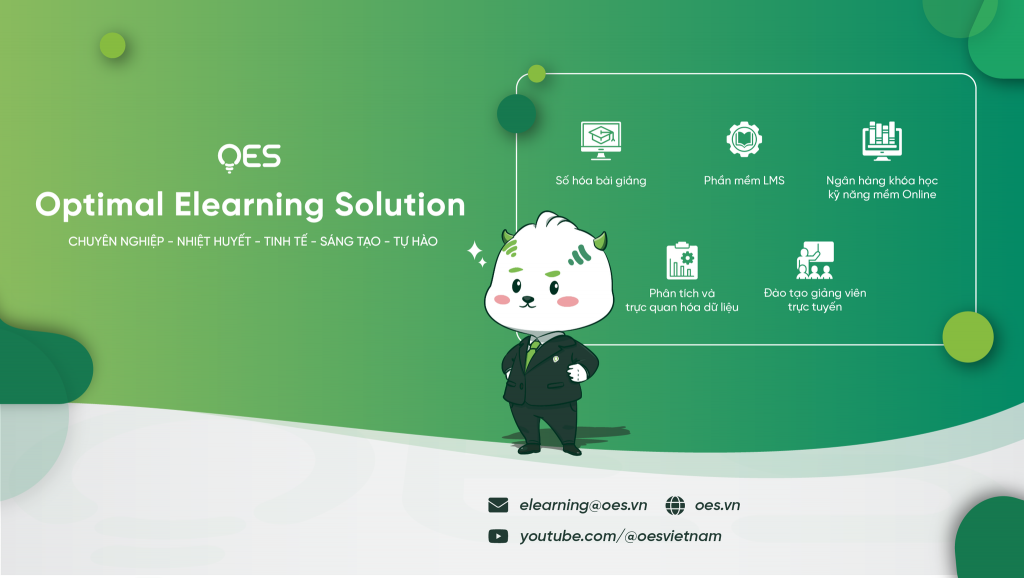 OES

Optimal Elearning Solution

CHUYÊN NGHIỆP - NHIỆT HUYẾT - TINH TẾ - SÁNG TẠO - TỰ HÀO

Số hóa bài giảng

Phần mềm LMS

Ngân hàng khóa học kỹ năng mềm Online

Phân tích và trực quan hóa dữ liệu

Đào tạo giảng viên trực tuyến

elearning@oes.vn

oes.vn

youtube.com/@oesvietnam